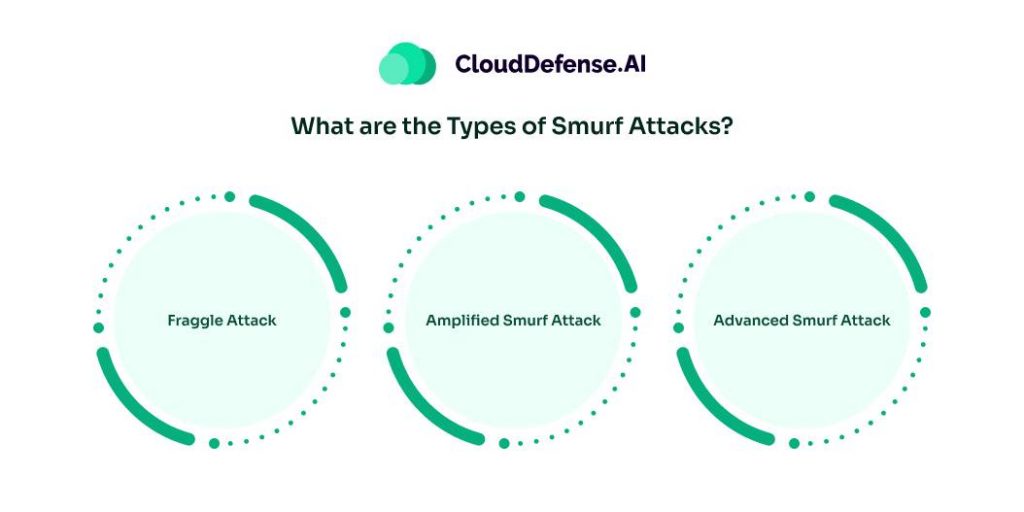 CloudDefense.AI

What are the Types of Smurf Attacks?

Fraggle Attack

Amplified Smurf Attack

Advanced Smurf Attack